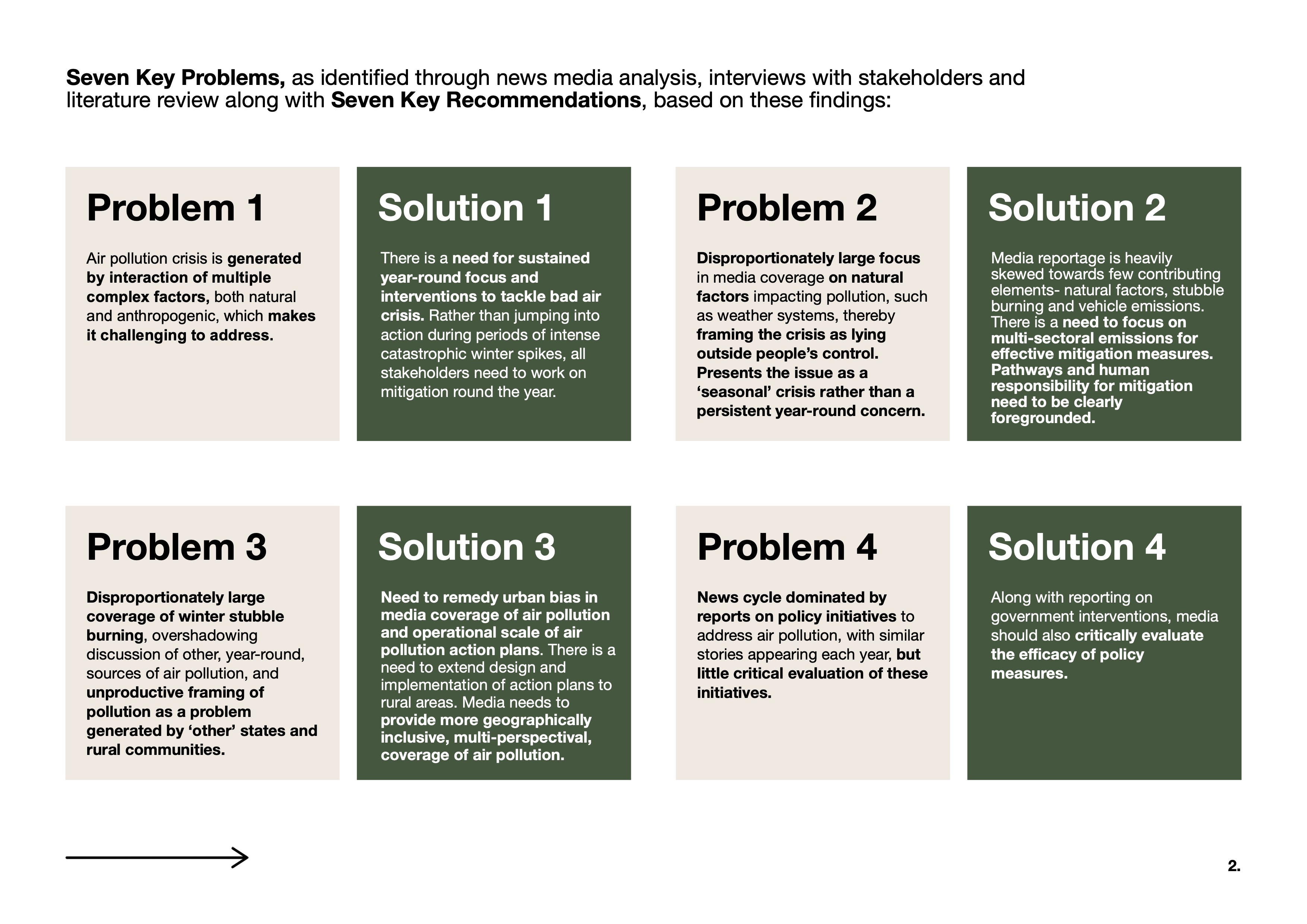 Seven Key Problems, as identified through news media analysis, interviews with stakeholders and literature review along with Seven Key Recommendations, based on these findings:

Problem 1

Air pollution crisis is generated by interaction of multiple complex factors, both natural and anthropogenic, which makes it challenging to address.

Solution 1

There is a need for sustained year-round focus and interventions to tackle bad air crisis. Rather than jumping into action during periods of intense catastrophic winter spikes, all stakeholders need to work on mitigation round the year.

Problem 2

Disproportionately large focus in media coverage on natural factors impacting pollution, such as weather systems, thereby framing the crisis as lying outside people's control. Presents the issue as a 'seasonal' crisis rather than a persistent year-round concern.

Solution 2

Media reportage is heavily skewed towards few contributing elements- natural factors, stubble burning and vehicle emissions. There is a need to focus on multi-sectoral emissions for effective mitigation measures. Pathways and human responsibility for mitigation need to be clearly foregrounded.

Problem 3

Disproportionately large coverage of winter stubble burning, overshadowing discussion of other, year-round, sources of air pollution, and unproductive framing of pollution as a problem generated by 'other' states and rural communities.

Solution 3

Need to remedy urban bias in media coverage of air pollution and operational scale of air pollution action plans. There is a need to extend design and implementation of action plans to rural areas. Media needs to provide more geographically inclusive, multi-perspectival, coverage of air pollution.

Problem 4

News cycle dominated by reports on policy initiatives to address air pollution, with similar stories appearing each year, but little critical evaluation of these initiatives.

Solution 4

Along with reporting on government interventions, media should also critically evaluate the efficacy of policy measures.

2.